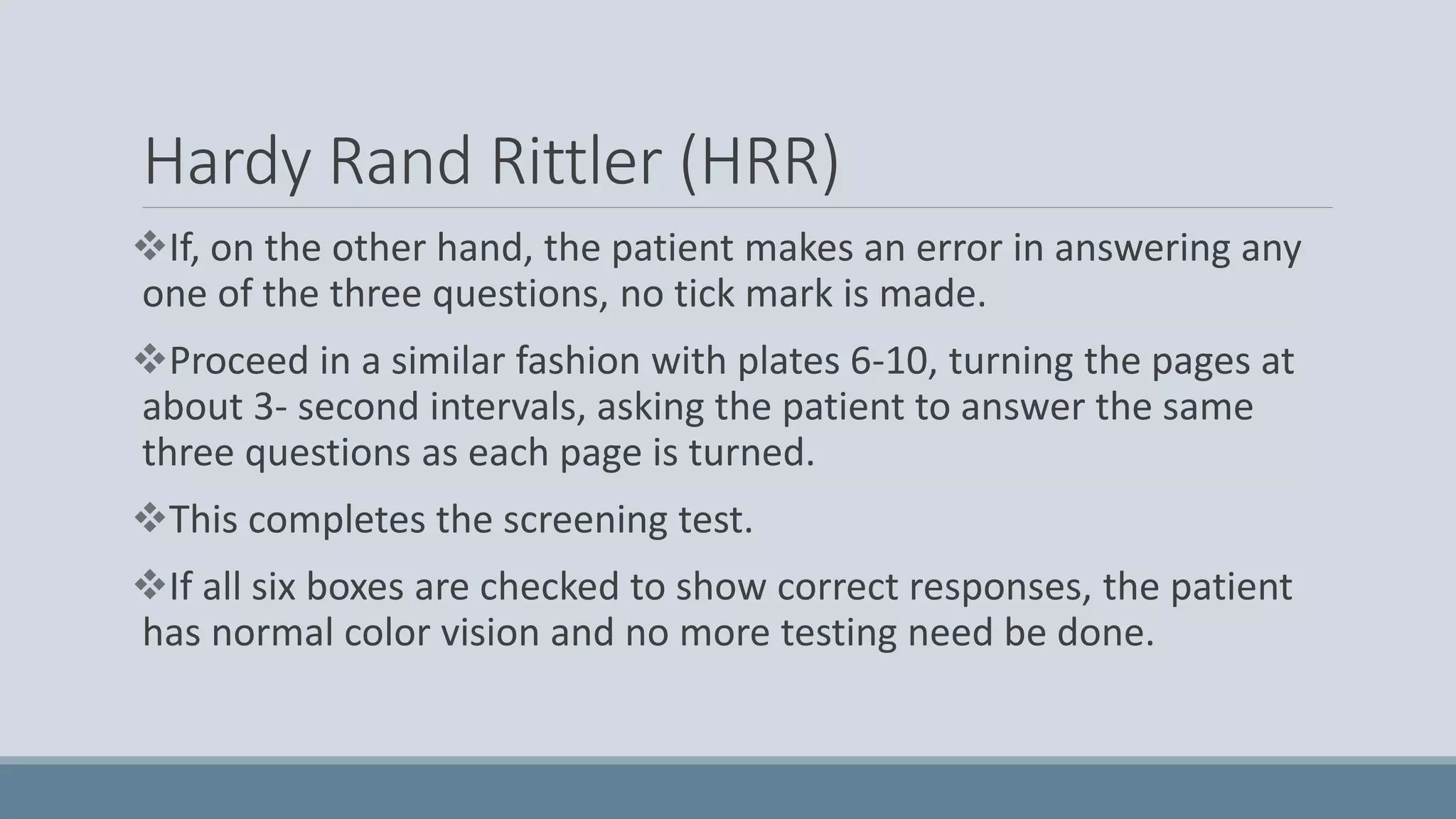 Hardy Rand Rittler (HRR)

❖If, on the other hand, the patient makes an error in answering any one of the three questions, no tick mark is made.

❖Proceed in a similar fashion with plates 6-10, turning the pages at about 3- second intervals, asking the patient to answer the same three questions as each page is turned.

❖This completes the screening test.

❖If all six boxes are checked to show correct responses, the patient has normal color vision and no more testing need be done.